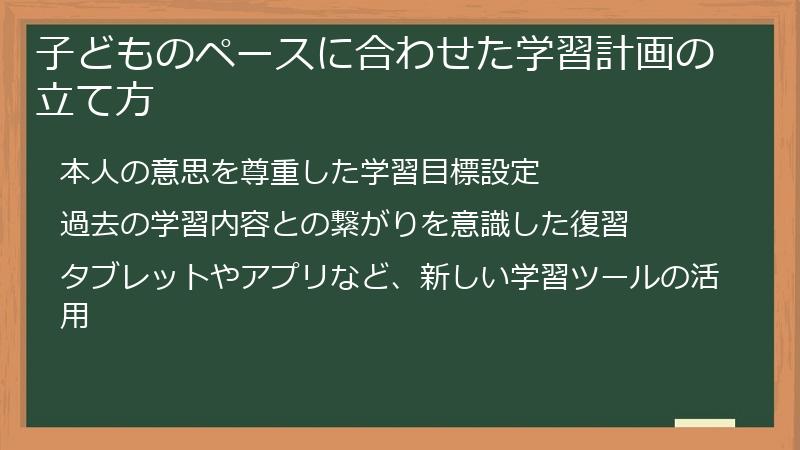 子どものペースに合わせた学習計画の立て方

本人の意思を尊重した学習目標設定

過去の学習内容との繋がりを意識した復習

タブレットやアプリなど、新しい学習ツールの活用